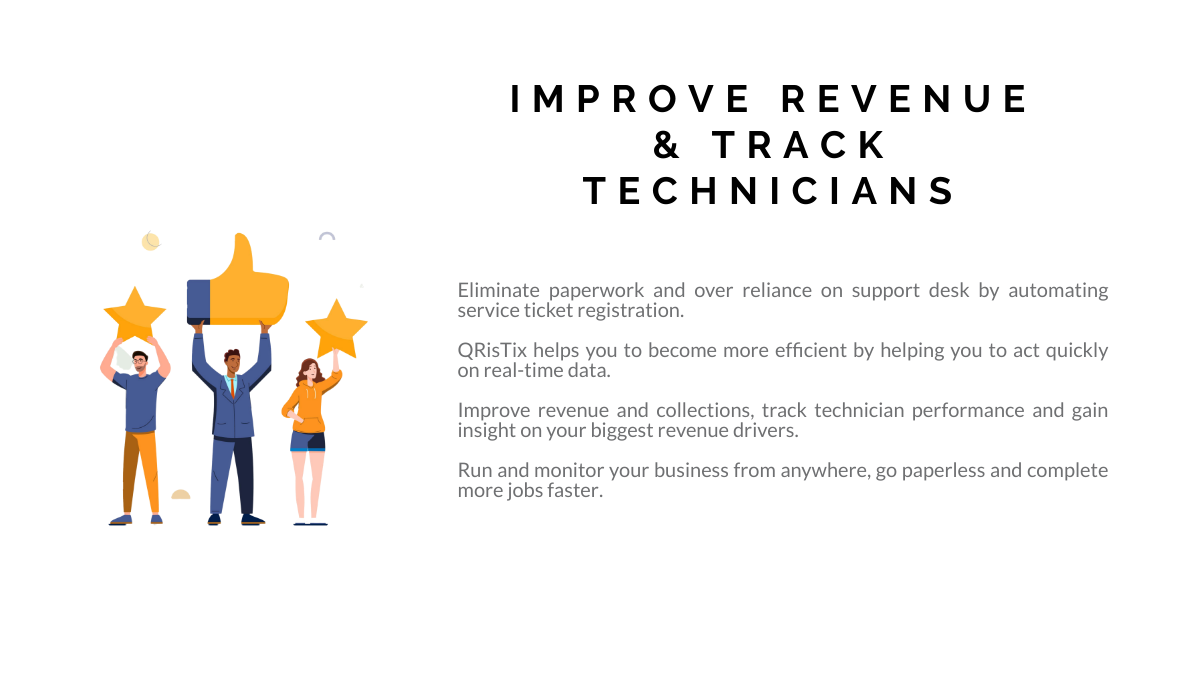 IMPROVE REVENUE & TRACK TECHNICIANS

Eliminate paperwork and over reliance on support desk by automating service ticket registration.

QRisTix helps you to become more efficient by helping you to act quickly on real-time data.

Improve revenue and collections, track technician performance and gain insight on your biggest revenue drivers.

Run and monitor your business from anywhere, go paperless and complete more jobs faster.